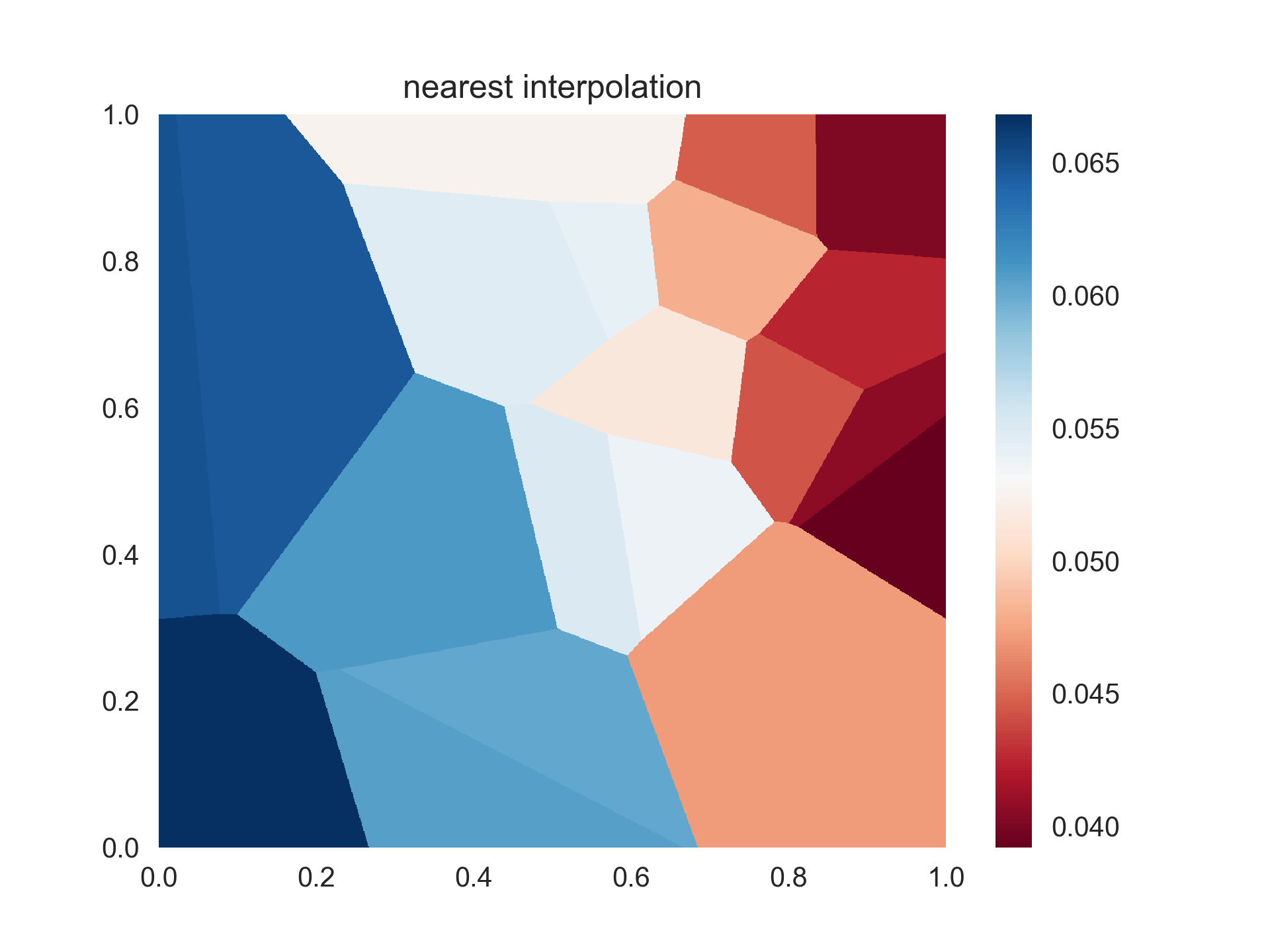 nearest interpolation

1.0
0.8
0.6
0.4
0.2
0.0

0.0 0.2 0.4 0.6 0.8 1.0

0.065
0.060
0.055
0.050
0.045
0.040